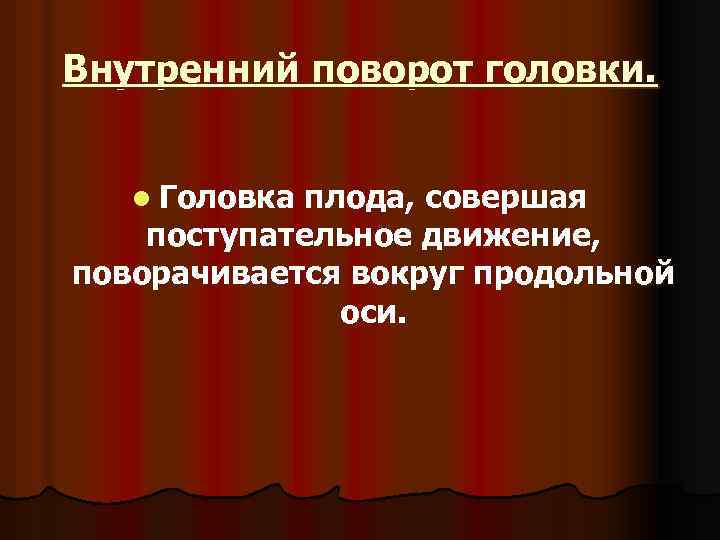 Внутренний поворот головки.

Головка плода, совершая поступательное движение, поворачивается вокруг продольной оси.